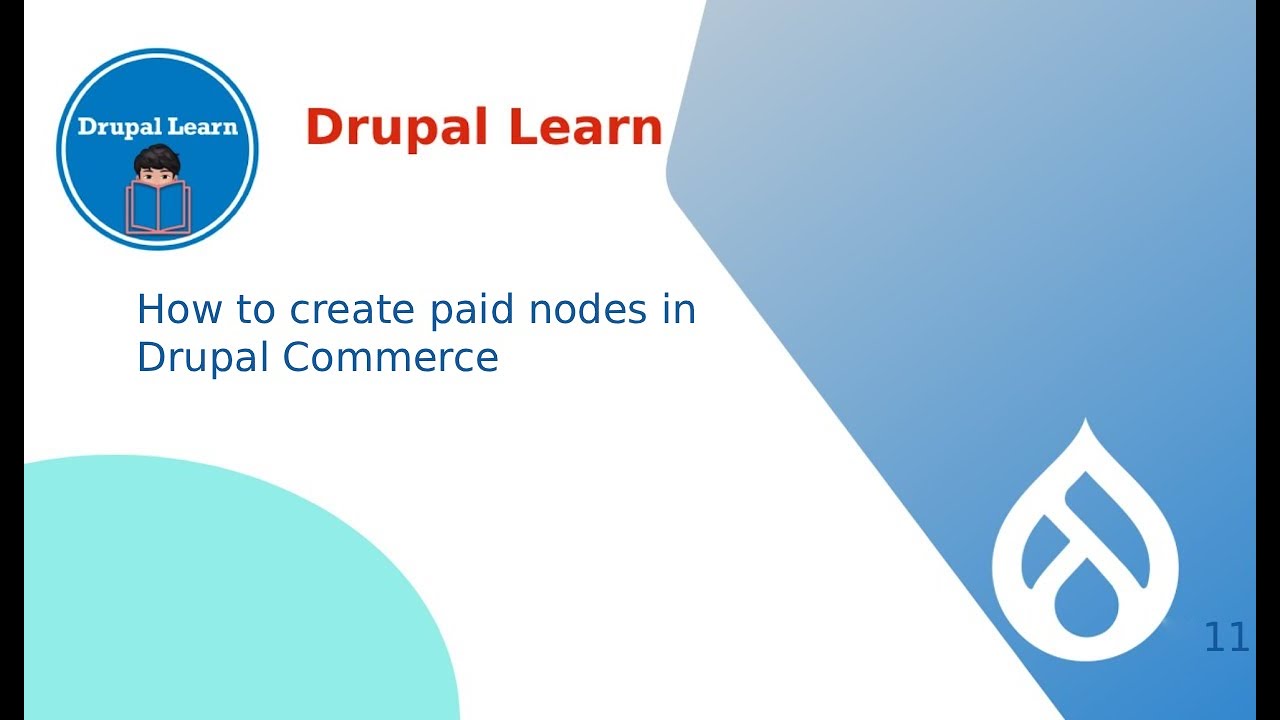 Drupal Learn

Drupal Learn

How to create paid nodes in Drupal Commerce

11